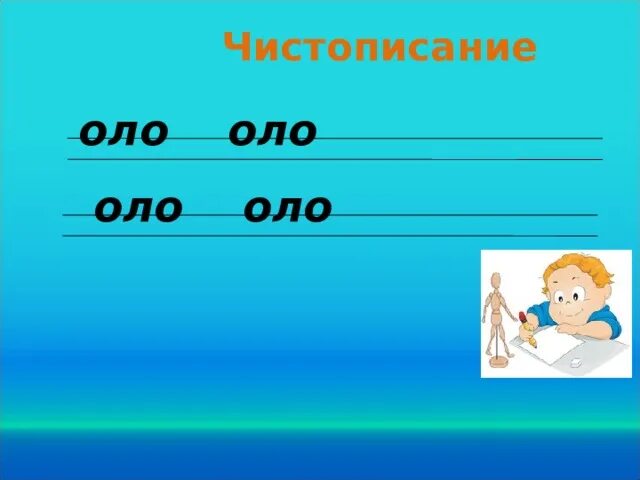 Чистописание

оло оло

оло оло